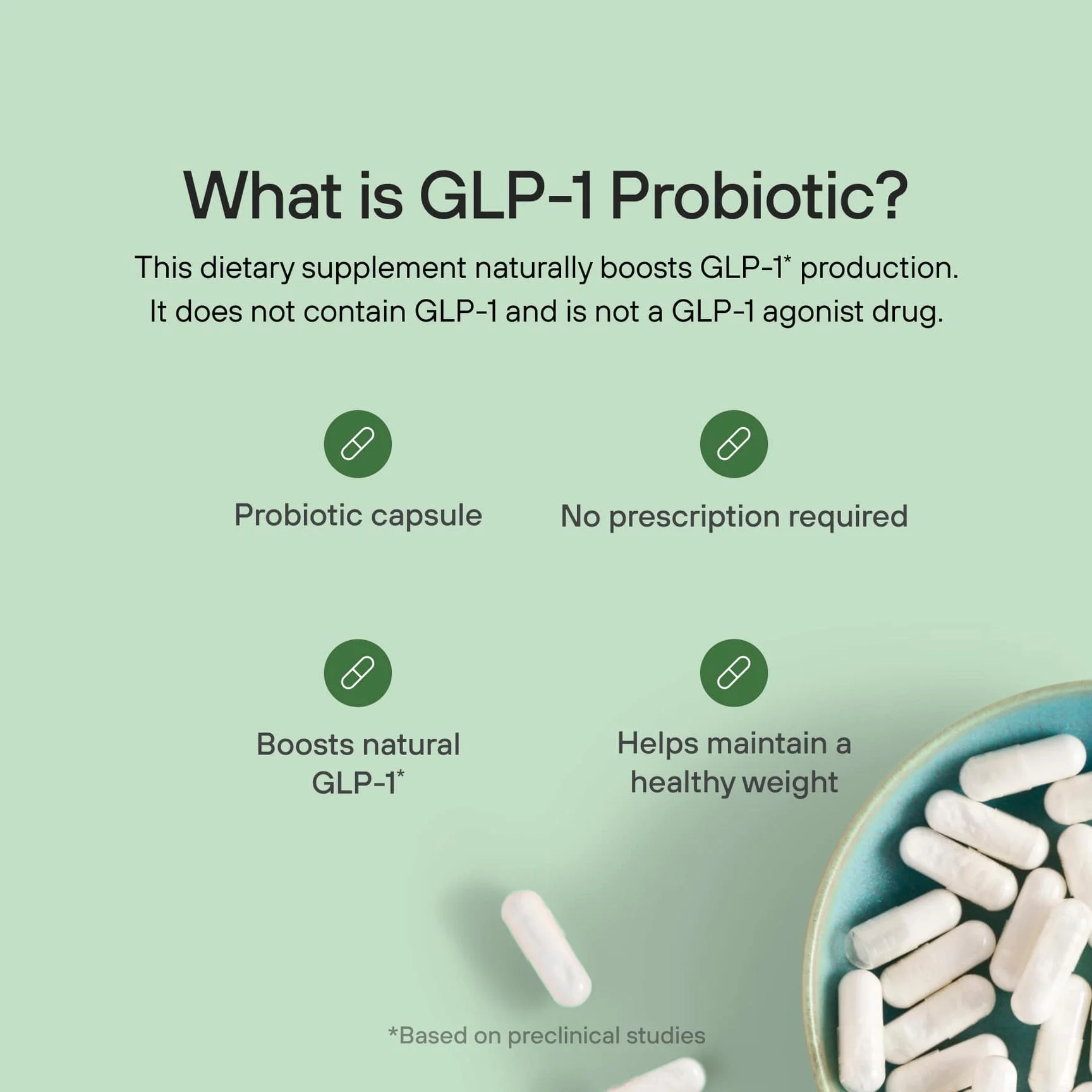 What is GLP-1 Probiotic?

This dietary supplement naturally boosts GLP-1* production. It does not contain GLP-1 and is not a GLP-1 agonist drug.

Probiotic capsule

No prescription required

Boosts natural GLP-1*

Helps maintain a healthy weight

*Based on preclinical studies